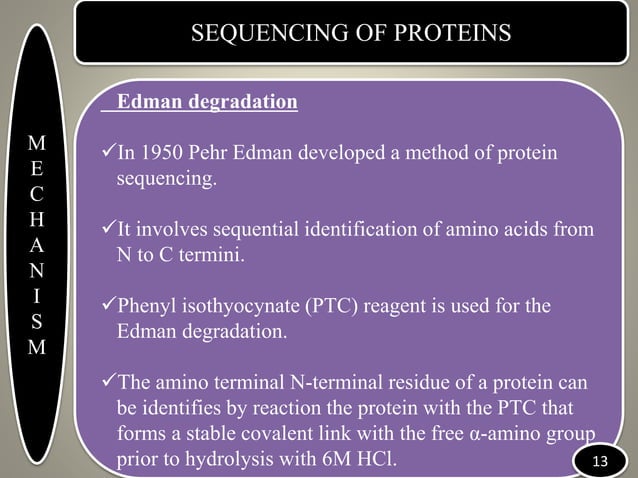 SEQUENCING OF PROTEINS

M
E
C
H
A
N
I
S
M

Edman degradation

✓In 1950 Pehr Edman developed a method of protein sequencing.

✓It involves sequential identification of amino acids from N to C termini.

✓Phenyl isothyocynate (PTC) reagent is used for the Edman degradation.

✓The amino terminal N-terminal residue of a protein can be identifies by reaction the protein with the PTC that forms a stable covalent link with the free α-amino group prior to hydrolysis with 6M HCl.

13